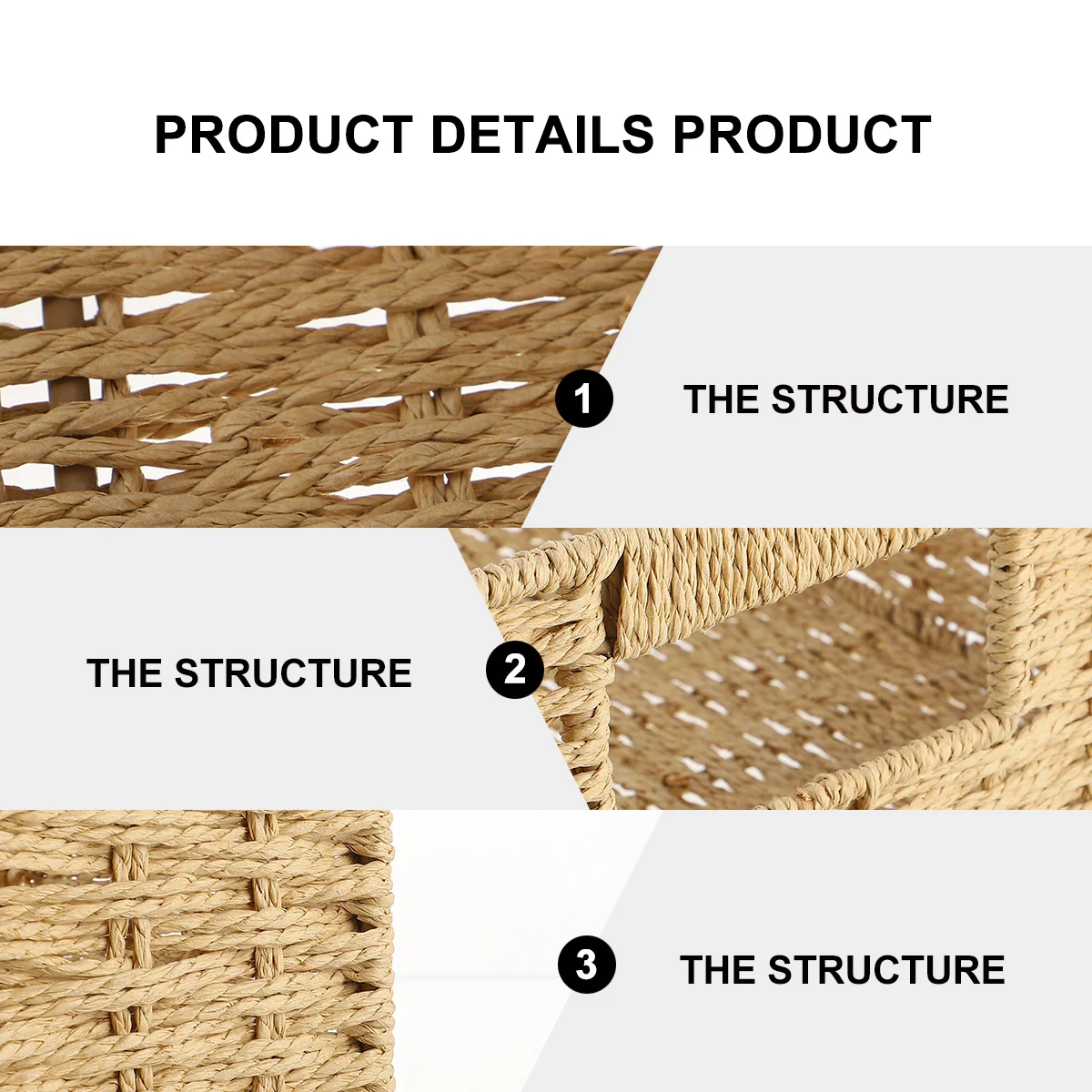 PRODUCT DETAILS PRODUCT

1 THE STRUCTURE

THE STRUCTURE 2

3 THE STRUCTURE